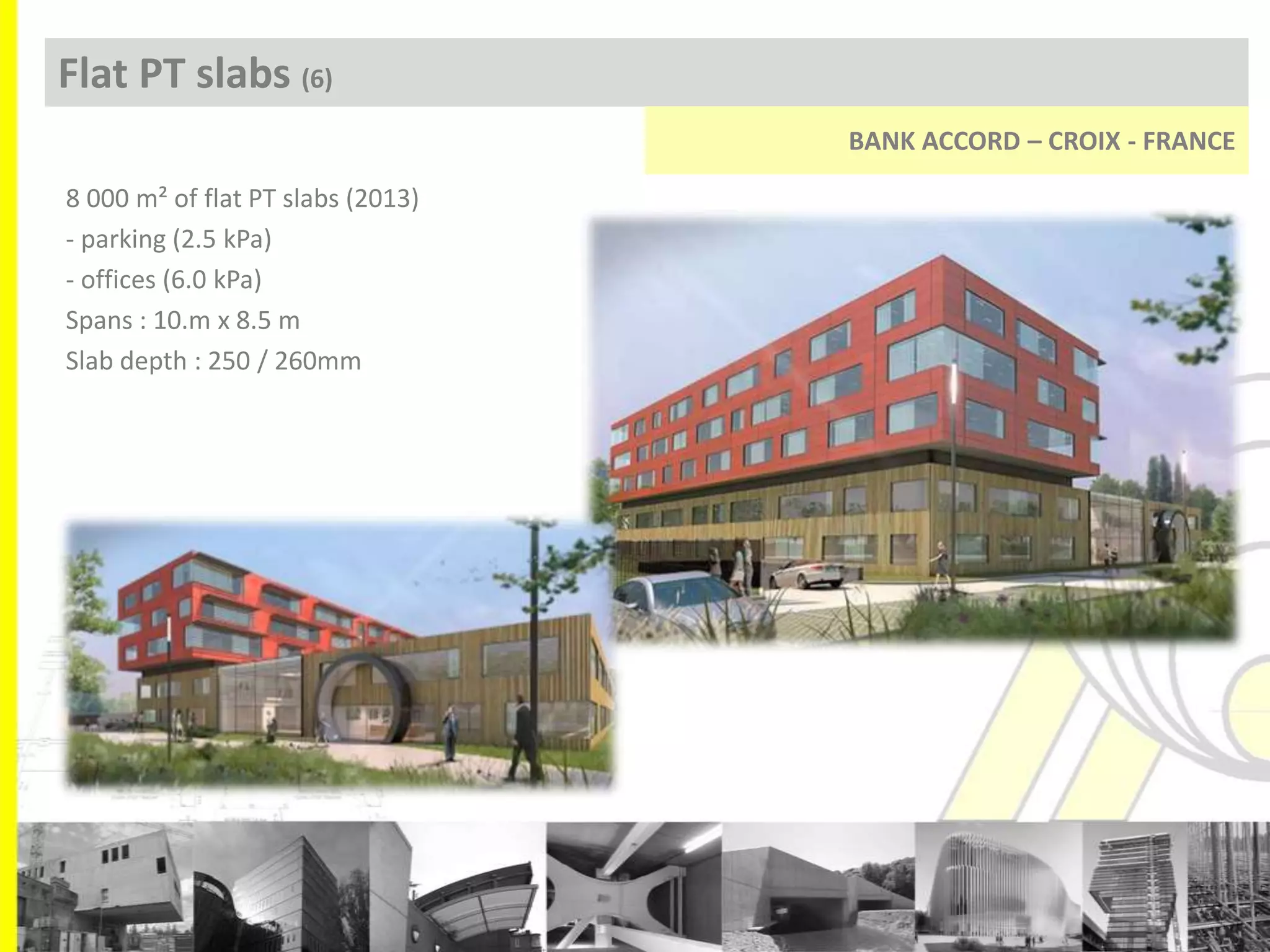 Flat PT slabs (6)

BANK ACCORD – CROIX - FRANCE

8 000 m² of flat PT slabs (2013)
- parking (2.5 kPa)
- offices (6.0 kPa)
Spans : 10.m x 8.5 m
Slab depth : 250 / 260mm